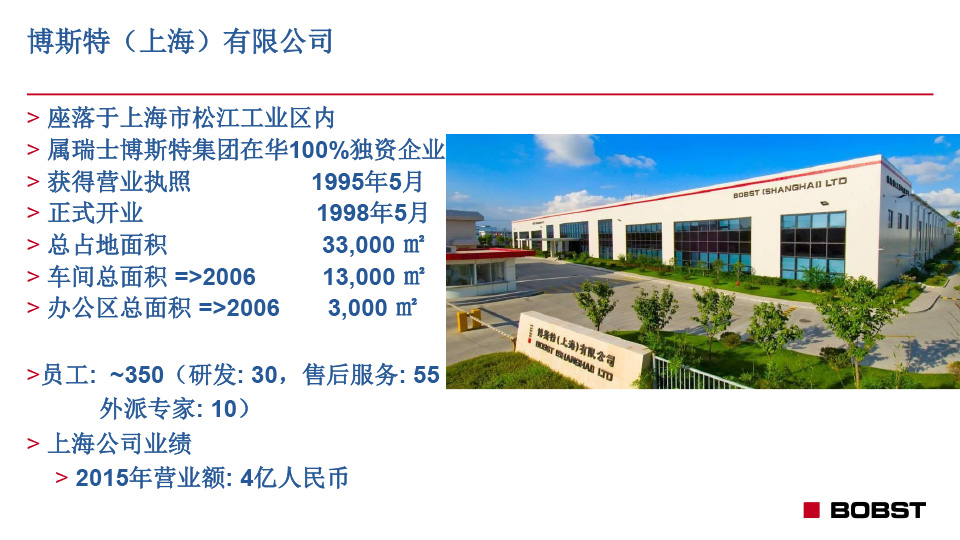 博斯特（上海）有限公司

> 座落于上海市松江工业区内
> 属瑞士博斯特集团在华100%独资企业
> 获得营业执照 1995年5月
> 正式开业 1998年5月
> 总占地面积 33,000 ㎡
> 车间总面积 =>2006 13,000 ㎡
> 办公区总面积 =>2006 3,000 ㎡

>员工: ~350（研发: 30，售后服务: 55
外派专家: 10）
> 上海公司业绩
> 2015年营业额: 4亿人民币

BOBST (SHANGHAI) LTD

博斯特(上海)有限公司
BOBST (SHANGHAI) LTD

BOBST